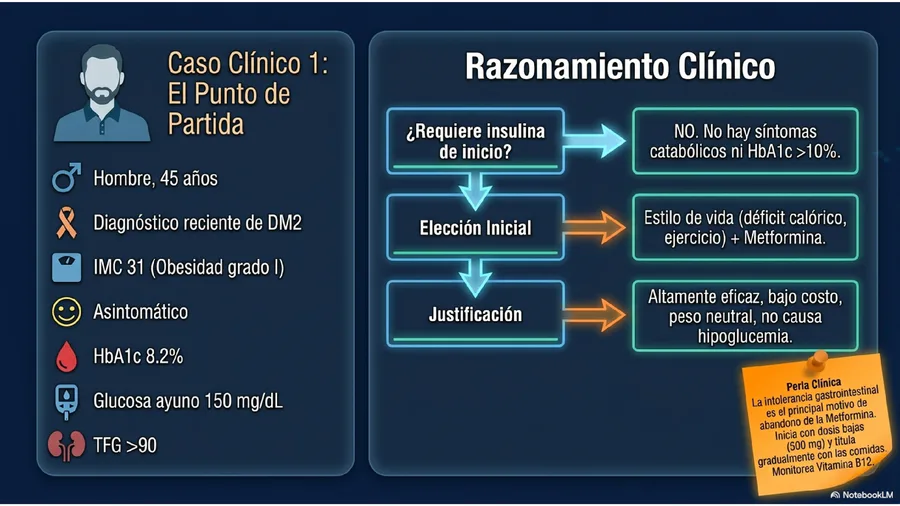 Caso Clínico 1: El Punto de Partida

Hombre, 45 años

Diagnóstico reciente de DM2

IMC 31 (Obesidad grado I)

Asintomático

HbA1c 8.2%

Glucosa ayuno 150 mg/dL

TFG >90

Razonamiento Clínico

¿Requiere insulina de inicio?

NO. No hay síntomas catabólicos ni HbA1c >10%.

Elección Inicial

Estilo de vida (déficit calórico, ejercicio) + Metformina.

Justificación

Altamente eficaz, bajo costo, peso neutral, no causa hipoglucemia.

Perla Clínica
La intolerancia gastrointestinal es el principal motivo de abandono de la Metformina. Inicia con dosis bajas (500 mg) y titula gradualmente con las comidas. Monitorea Vitamina B12.

NotebookLM